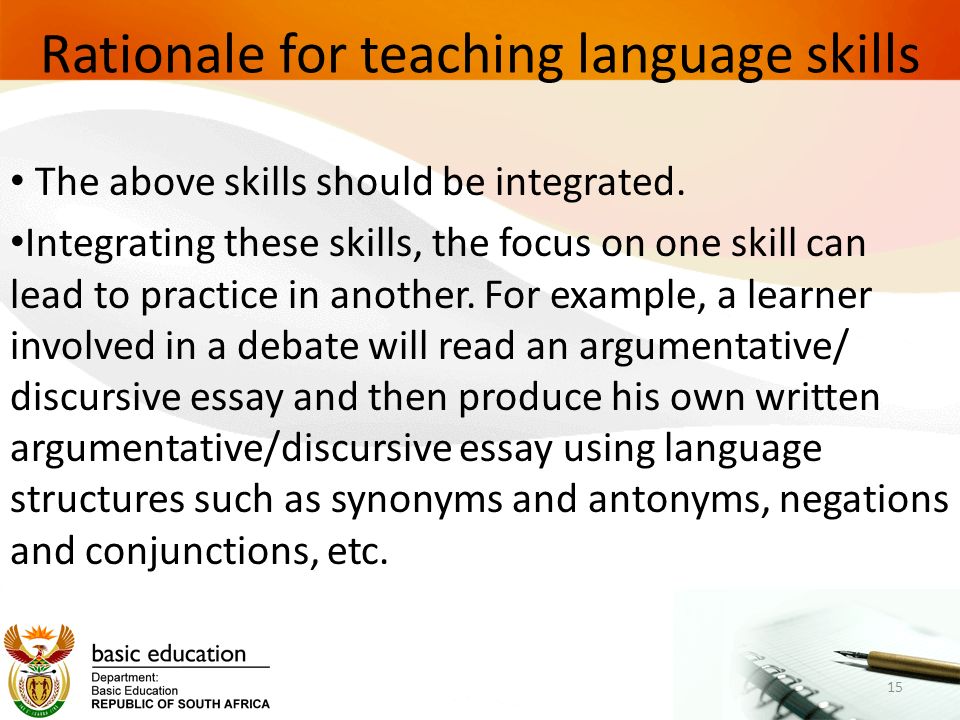 Rationale for teaching language skills

• The above skills should be integrated.

•Integrating these skills, the focus on one skill can lead to practice in another. For example, a learner involved in a debate will read an argumentative/ discursive essay and then produce his own written argumentative/discursive essay using language structures such as synonyms and antonyms, negations and conjunctions, etc.

basic education

Department:
Basic Education
REPUBLIC OF SOUTH AFRICA

15